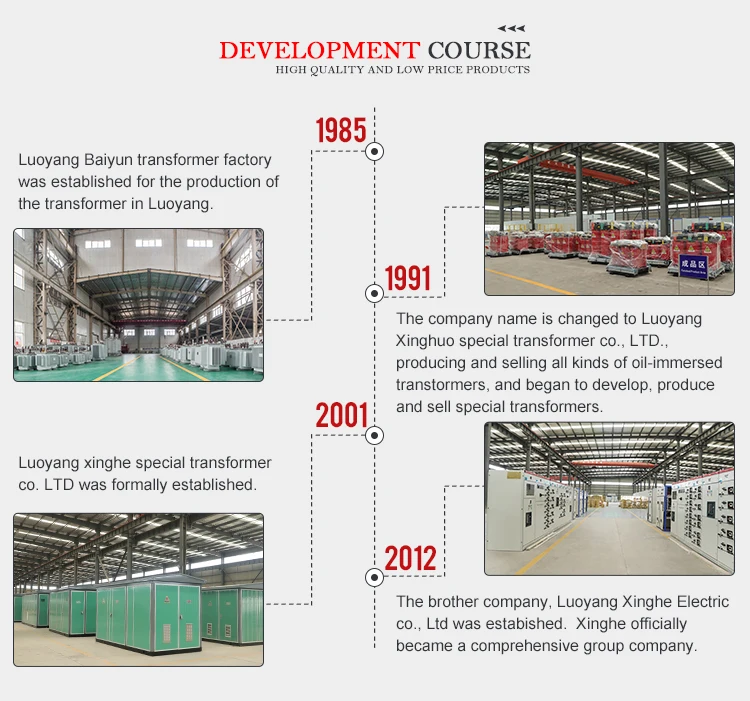 DEVELOPMENT COURSE
HIGH QUALITY AND LOW PRICE PRODUCTS

1985

Luoyang Baiyun transformer factory was established for the production of the transformer in Luoyang.

1991

成品区

The company name is changed to Luoyang Xinghuo special transformer co., LTD., producing and selling all kinds of oil-immersed transtormers, and began to develop, produce and sell special transformers.

2001

Luoyang xinghe special transformer co. LTD was formally established.

2012

The brother company, Luoyang Xinghe Electric co., Ltd was estabished. Xinghe officially became a comprehensive group company.